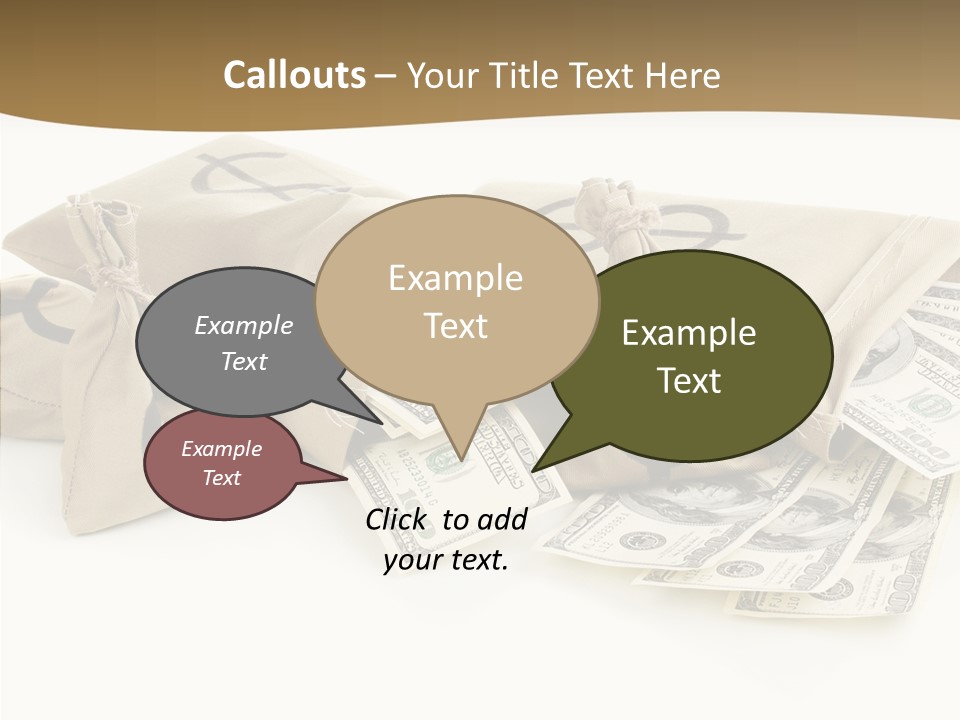 Callouts – Your Title Text Here

Example Text

Example Text

Example Text

Example Text

Click to add your text.